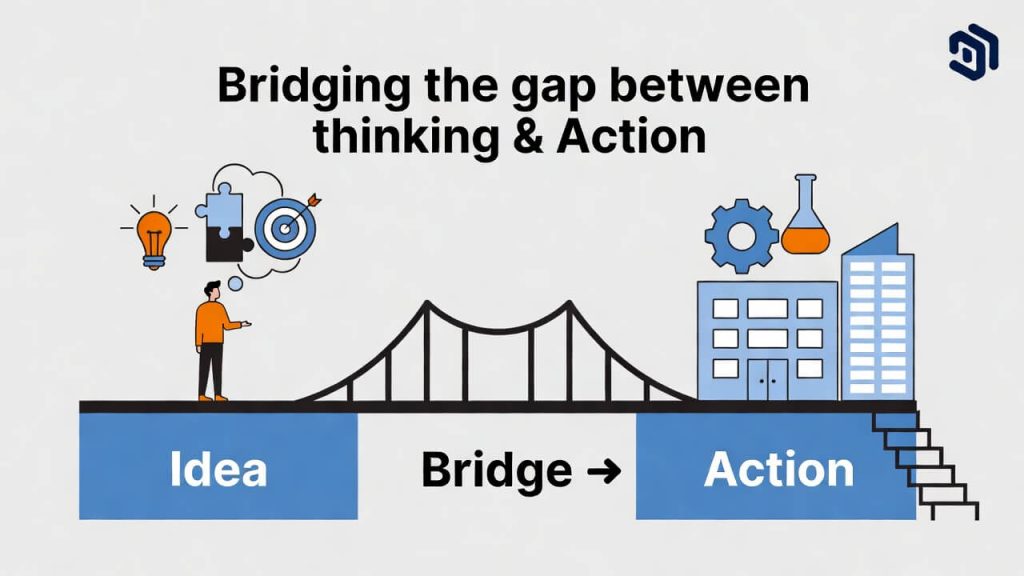 Bridging the gap between thinking & Action

Idea

Bridge →

Action